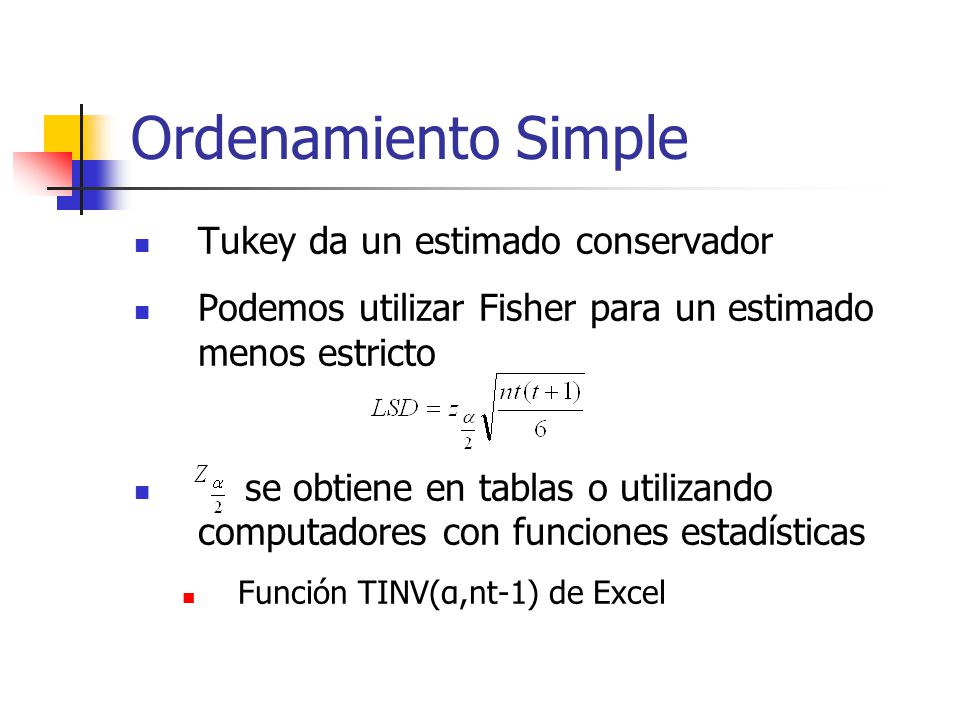 Ordenamiento Simple

Tukey da un estimado conservador

Podemos utilizar Fisher para un estimado menos estricto

$LSD = z_{\frac{\alpha}{2}}\sqrt{\frac{nt(t+1)}{6}}$

$Z_{\frac{\alpha}{2}}$ se obtiene en tablas o utilizando computadores con funciones estadísticas

Función TINV(α,nt-1) de Excel